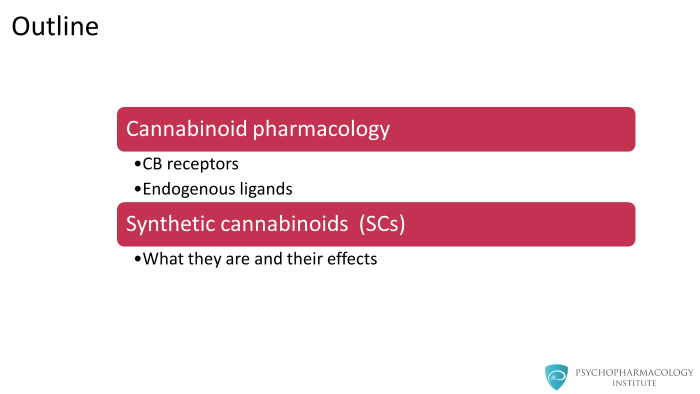 Outline

Cannabinoid pharmacology

•CB receptors
•Endogenous ligands

Synthetic cannabinoids (SCs)

•What they are and their effects

PSYCHOPHARMACOLOGY INSTITUTE